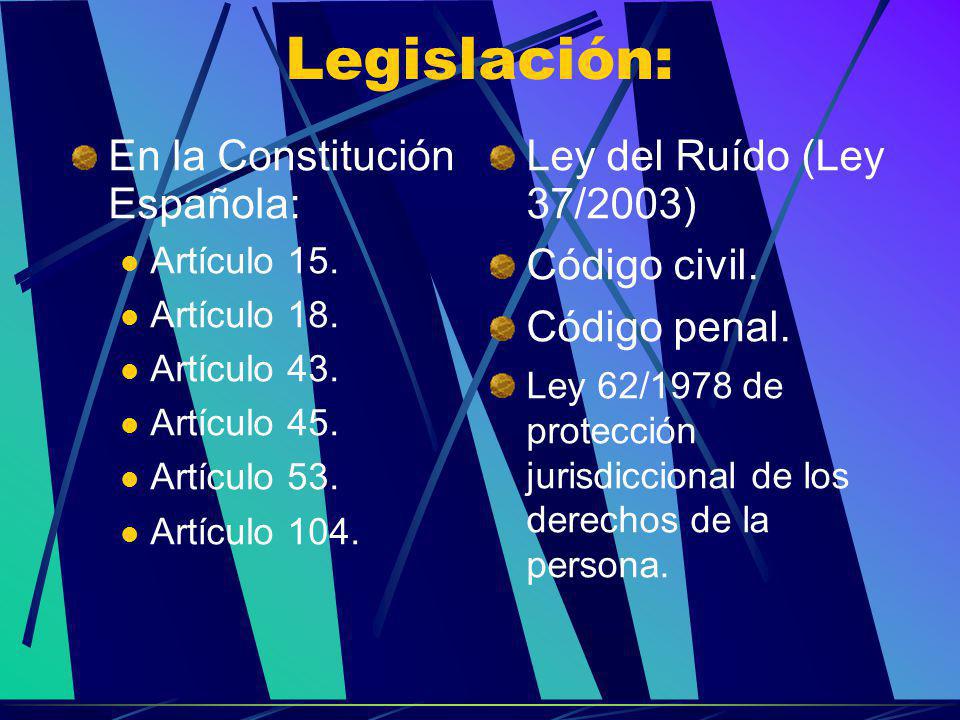 Legislación:

En la Constitución Española:

Artículo 15.
Artículo 18.
Artículo 43.
Artículo 45.
Artículo 53.
Artículo 104.

Ley del Ruído (Ley 37/2003)

Código civil.

Código penal.

Ley 62/1978 de protección jurisdiccional de los derechos de la persona.